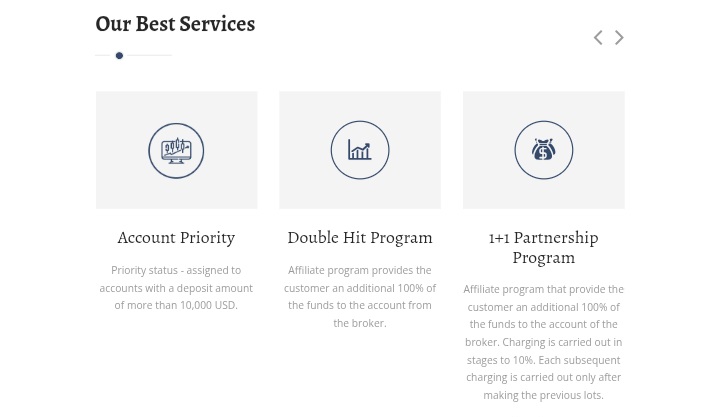 Our Best Services

Account Priority

Priority status - assigned to accounts with a deposit amount of more than 10,000 USD.

Double Hit Program

Affiliate program provides the customer an additional 100% of the funds to the account from the broker.

1+1 Partnership Program

Affiliate program that provide the customer an additional 100% of the funds to the account of the broker. Charging is carried out in stages to 10%. Each subsequent charging is carried out only after making the previous lots.